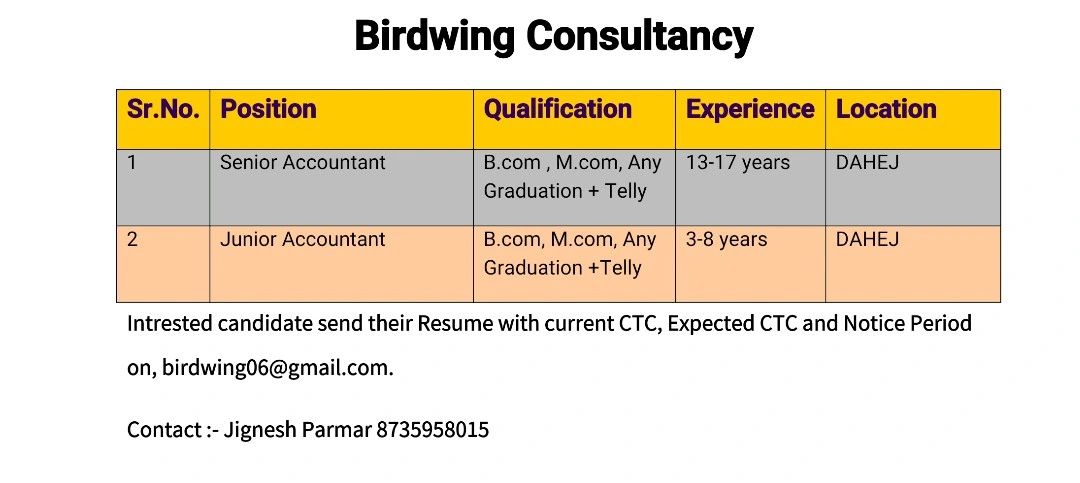 Birdwing Consultancy

| Sr.No. | Position | Qualification | Experience | Location |
|---|---|---|---|---|
| 1 | Senior Accountant | B.com , M.com, Any Graduation + Telly | 13-17 years | DAHEJ |
| 2 | Junior Accountant | B.com, M.com, Any Graduation +Telly | 3-8 years | DAHEJ |

Intrested candidate send their Resume with current CTC, Expected CTC and Notice Period on, birdwing06@gmail.com.

Contact :- Jignesh Parmar 8735958015